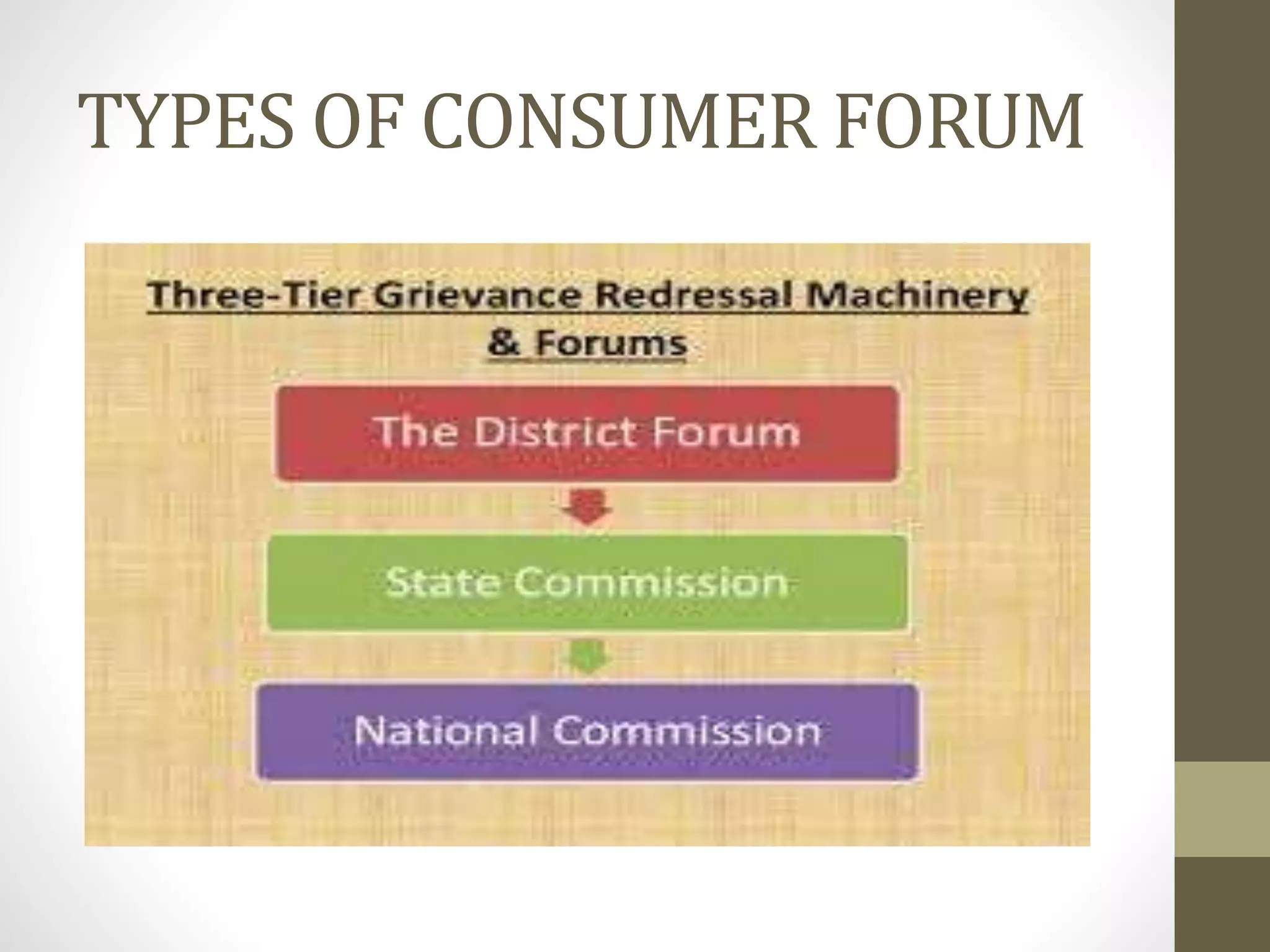 TYPES OF CONSUMER FORUM

Three-Tier Grievance Redressal Machinery & Forums

The District Forum

State Commission

National Commission